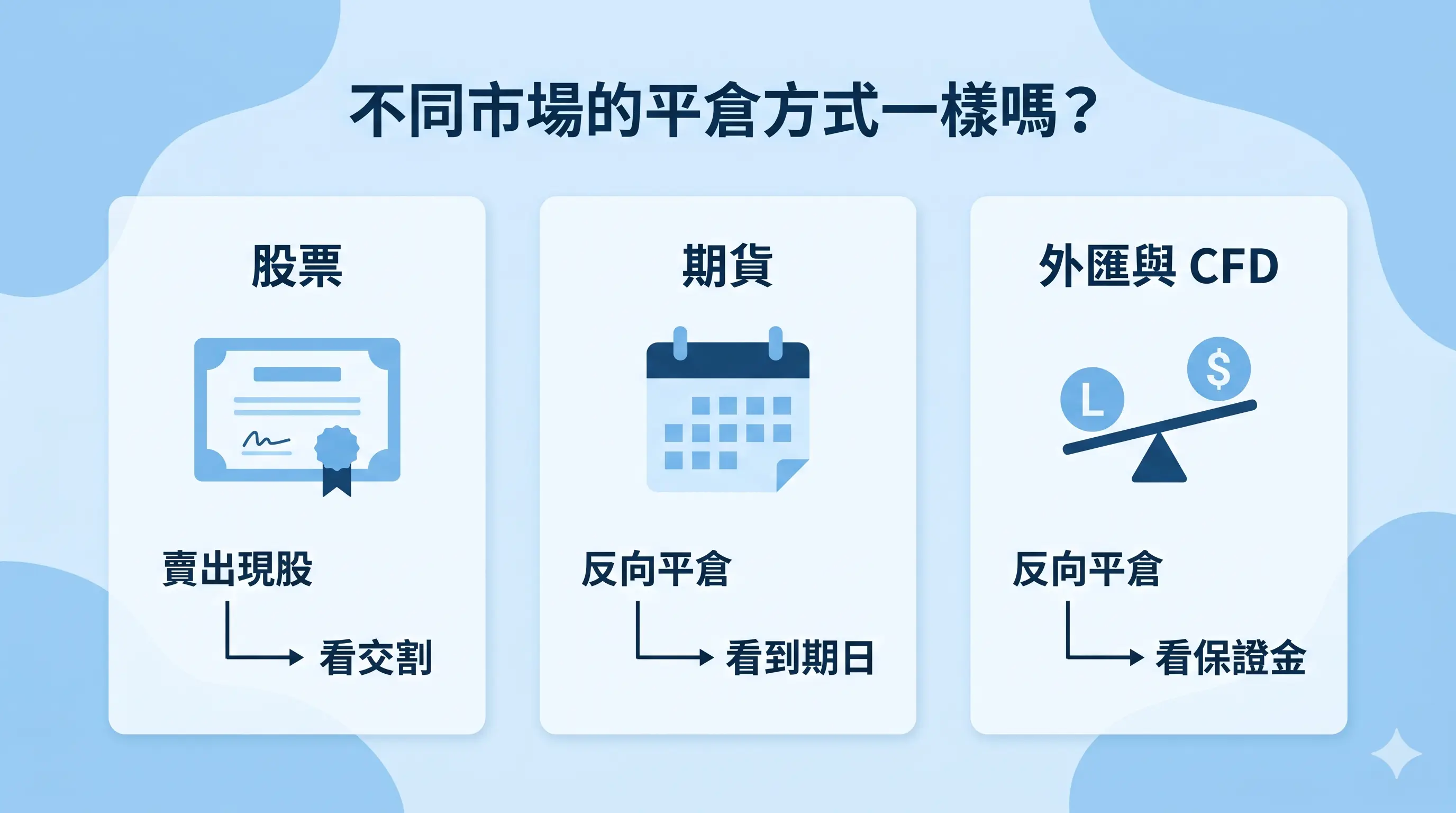 不同市場的平倉方式一樣嗎？

股票

賣出現股

看交割

期貨

反向平倉

看到期日

外匯與 CFD

L

$

反向平倉

看保證金